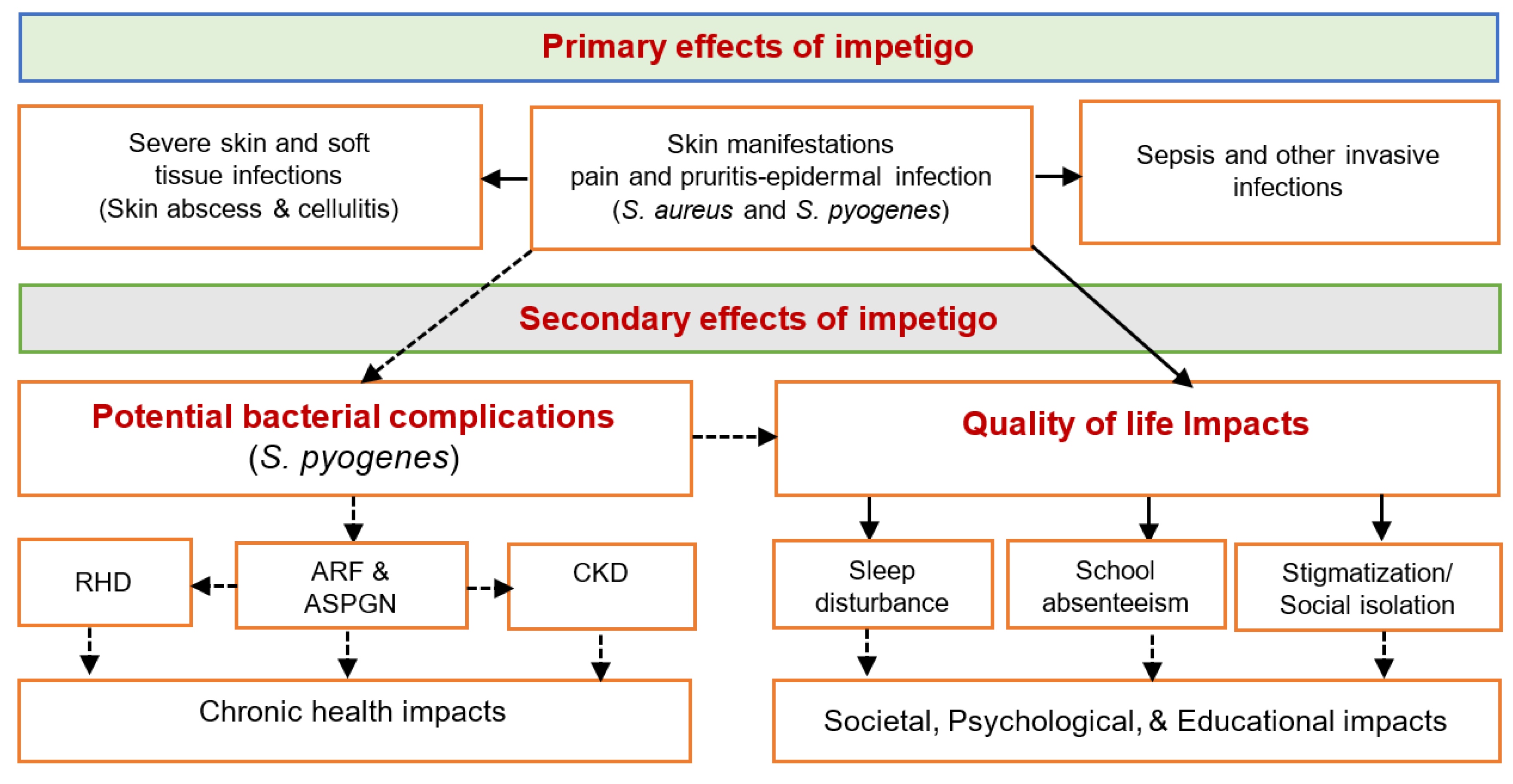 Primary effects of impetigo

Severe skin and soft tissue infections (Skin abscess & cellulitis)

Skin manifestations pain and pruritis-epidermal infection (S. aureus and S. pyogenes)

Sepsis and other invasive infections

Secondary effects of impetigo

Potential bacterial complications (S. pyogenes)

Quality of life Impacts

RHD

ARF & ASPGN

CKD

Sleep disturbance

School absenteeism

Stigmatization/ Social isolation

Chronic health impacts

Societal, Psychological, & Educational impacts